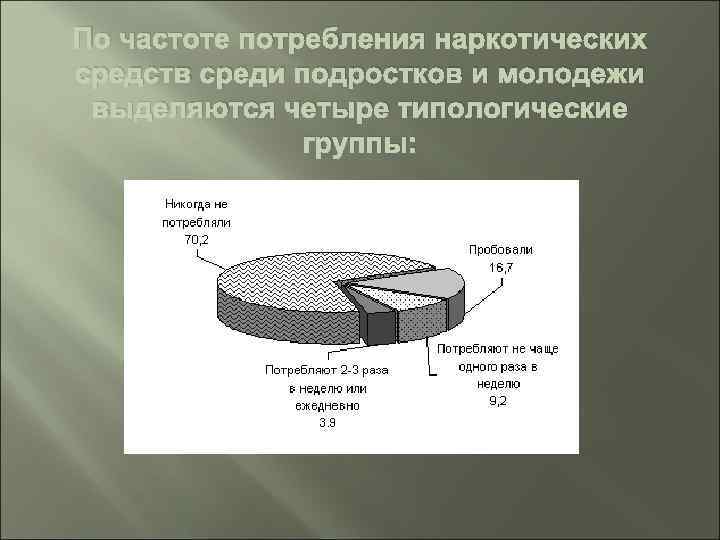 По частоте потребления наркотических средств среди подростков и молодежи выделяются четыре типологические группы:

Никогда не потребляли 70,2

Пробовали 16,7

Потребляют не чаще одного раза в неделю 9,2

Потребляют 2-3 раза в неделю или ежедневно 3,9